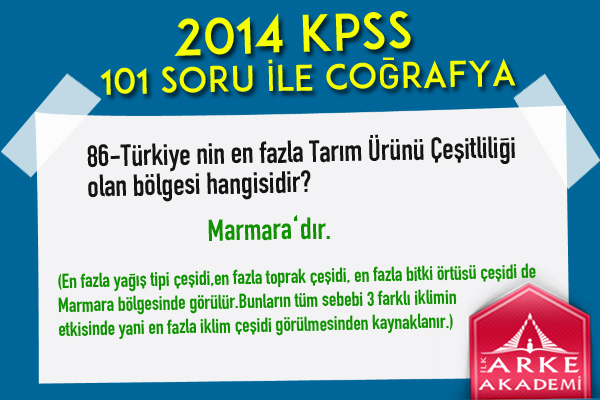 2014 KPSS
101 SORU İLE COĞRAFYA

86-Türkiye nin en fazla Tarım Ürünü Çeşitliliği olan bölgesi hangisidir?

Marmara'dır.

(En fazla yağış tipi çeşidi,en fazla toprak çeşidi, en fazla bitki örtüsü çeşidi de Marmara bölgesinde görülür.Bunların tüm sebebi 3 farklı iklimin etkisinde yani en fazla iklim çeşidi görülmesinden kaynaklanır.)

İLK ARKE AKADEMİ